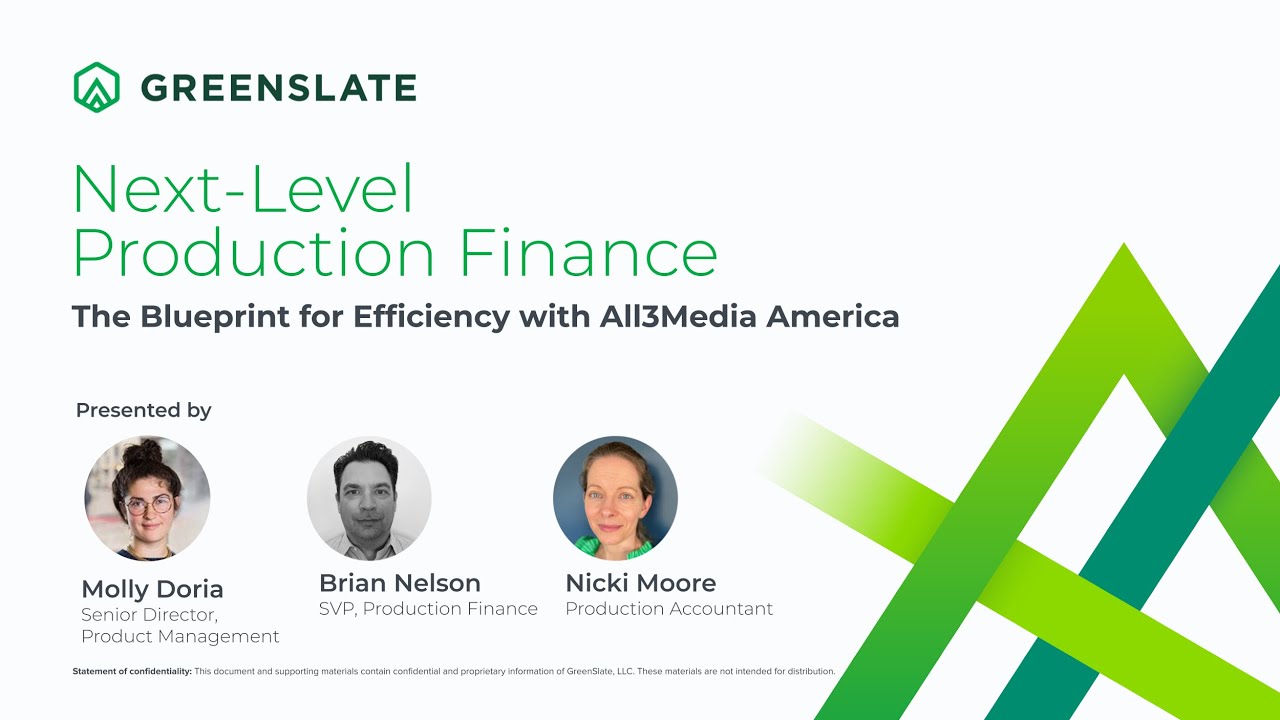 GREENSLATE

Next-Level Production Finance

The Blueprint for Efficiency with All3Media America

Presented by

Molly Doria
Senior Director, Product Management

Brian Nelson
SVP, Production Finance

Nicki Moore
Production Accountant

Statement of confidentiality: This document and supporting materials contain confidential and proprietary information of GreenSlate, LLC. These materials are not intended for distribution.